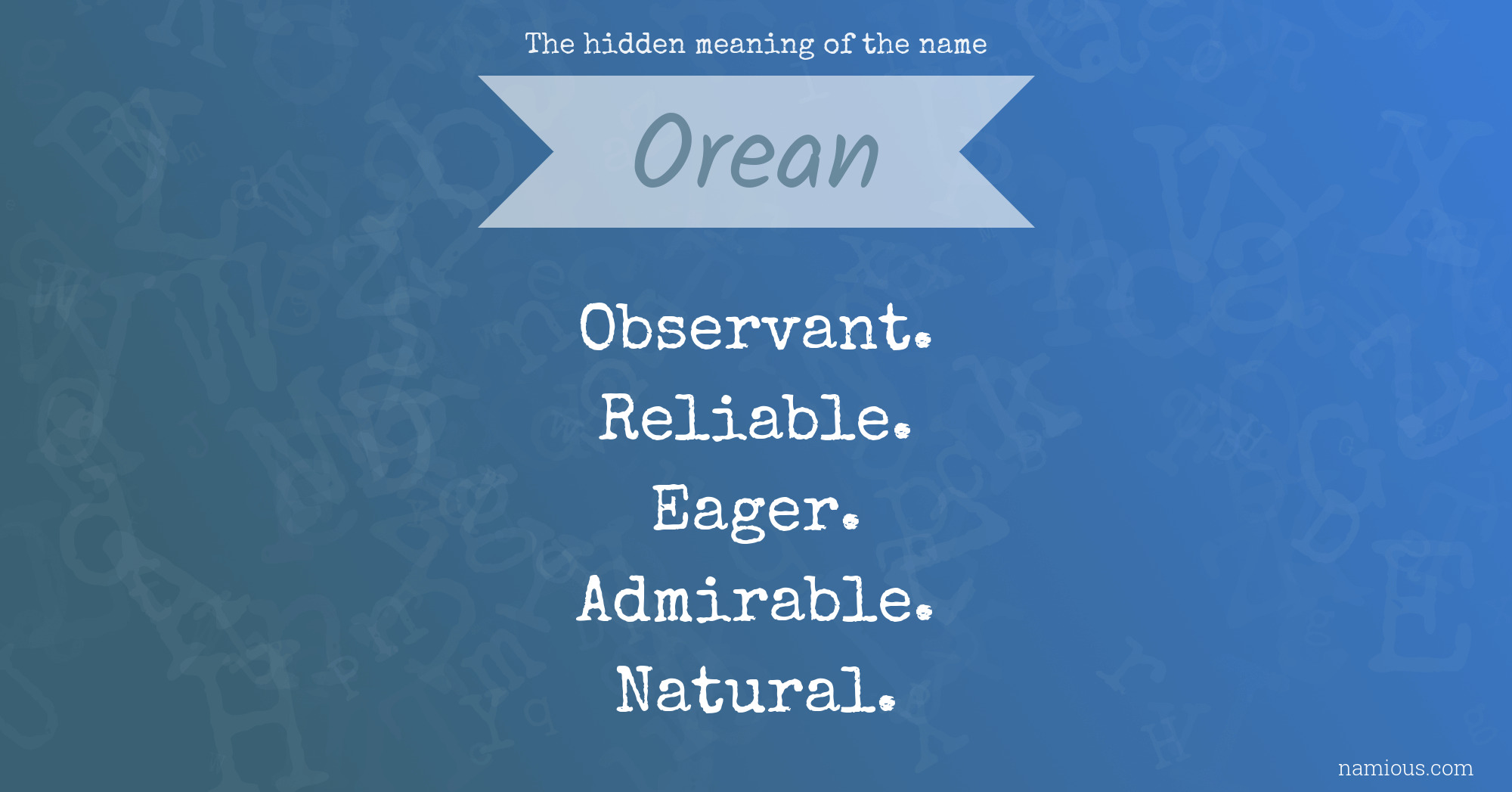 The hidden meaning of the name

Orean

Observant.
Reliable.
Eager.
Admirable.
Natural.

namious.com